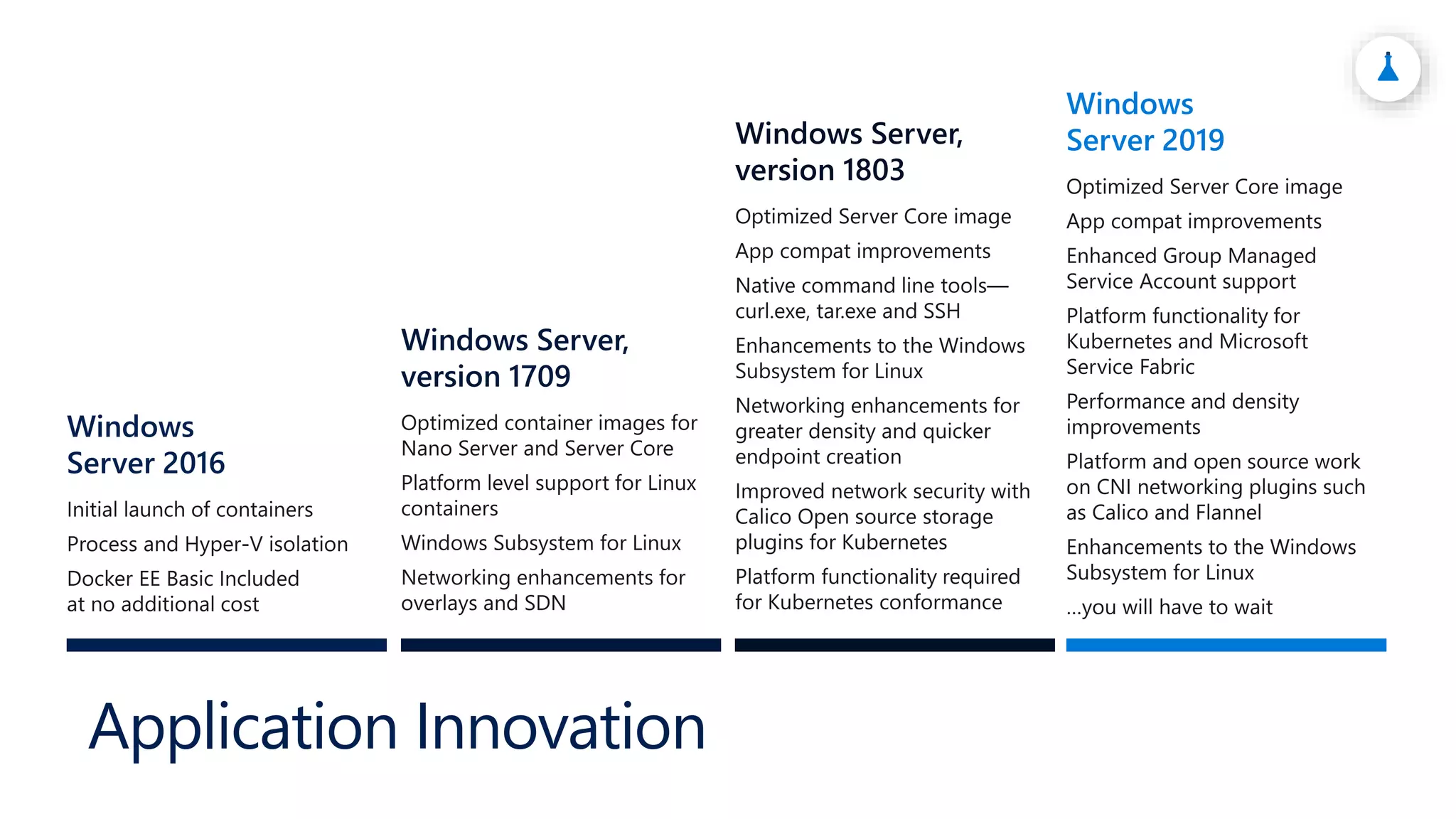 Windows Server 2016

Initial launch of containers

Process and Hyper-V isolation

Docker EE Basic Included at no additional cost

Windows Server, version 1709

Optimized container images for Nano Server and Server Core

Platform level support for Linux containers

Windows Subsystem for Linux

Networking enhancements for overlays and SDN

Windows Server, version 1803

Optimized Server Core image

App compat improvements

Native command line tools—curl.exe, tar.exe and SSH

Enhancements to the Windows Subsystem for Linux

Networking enhancements for greater density and quicker endpoint creation

Improved network security with Calico Open source storage plugins for Kubernetes

Platform functionality required for Kubernetes conformance

Windows Server 2019

Optimized Server Core image

App compat improvements

Enhanced Group Managed Service Account support

Platform functionality for Kubernetes and Microsoft Service Fabric

Performance and density improvements

Platform and open source work on CNI networking plugins such as Calico and Flannel

Enhancements to the Windows Subsystem for Linux

...you will have to wait

Application Innovation